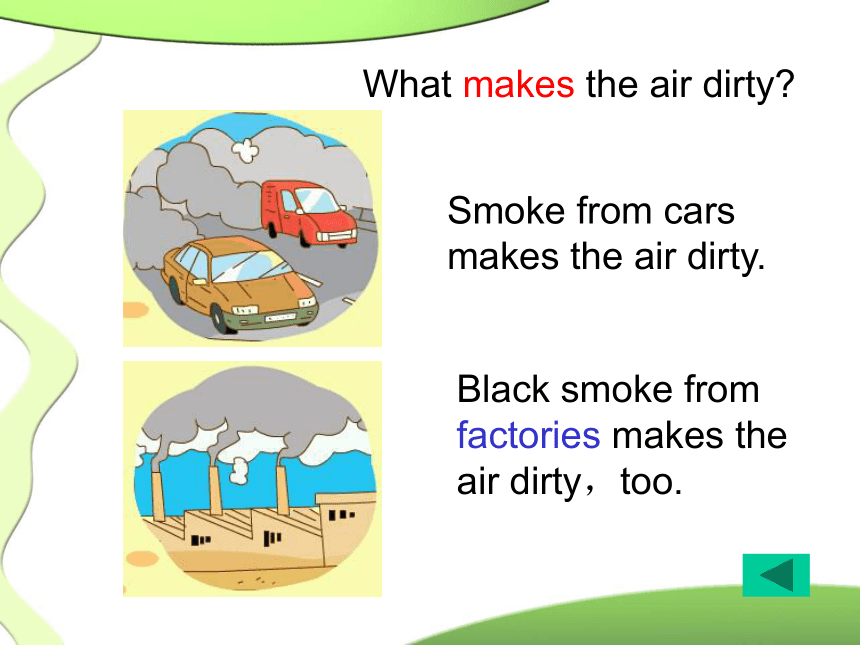 What makes the air dirty?

Smoke from cars makes the air dirty.

Black smoke from factories makes the air dirty，too.